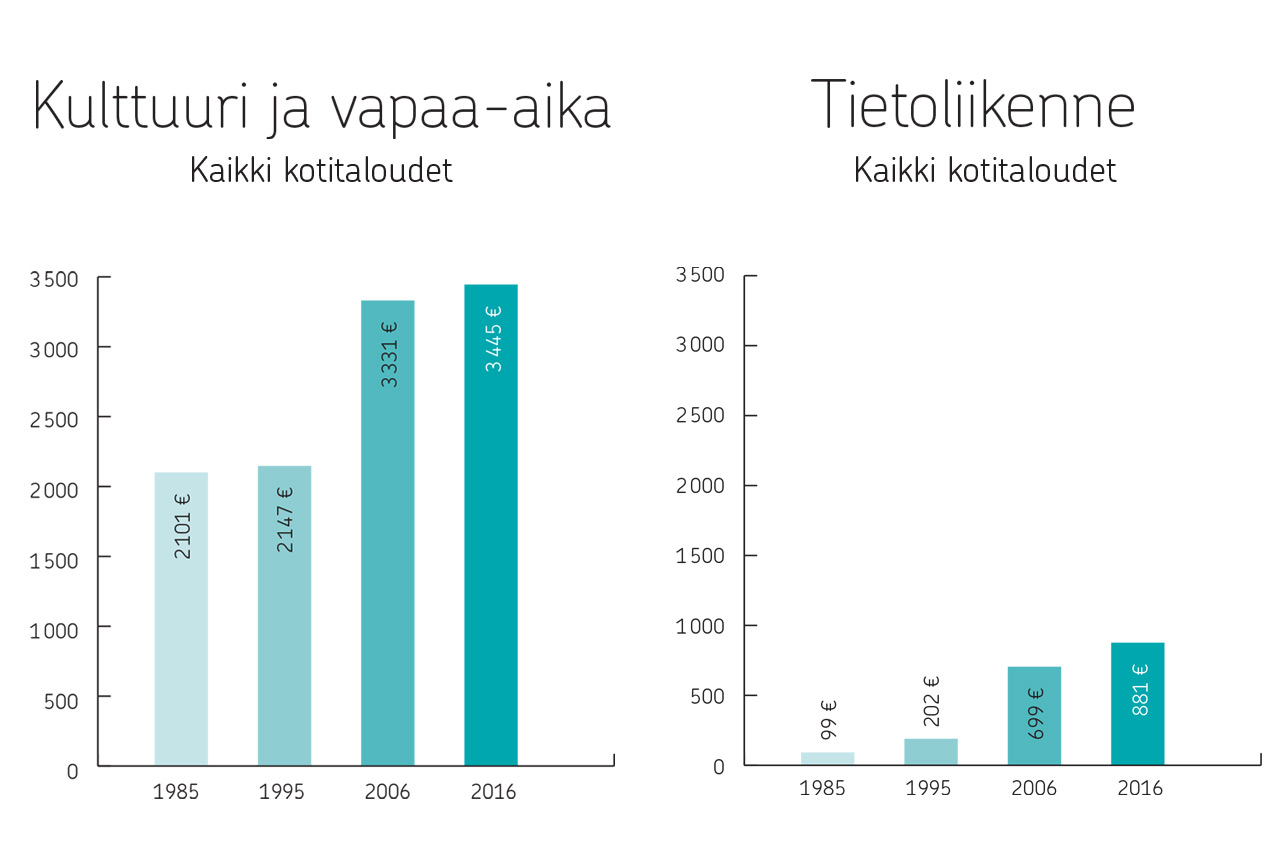 Kulttuuri ja vapaa-aika
Kaikki kotitaloudet

3500
3000
2500
2000
1500
1000
500
0

2101 €
2147 €
3331 €
3445 €

1985
1995
2006
2016

Tietoliikenne
Kaikki kotitaloudet

3500
3000
2500
2000
1500
1000
500
0

99 €
202 €
699 €
881 €

1985
1995
2006
2016